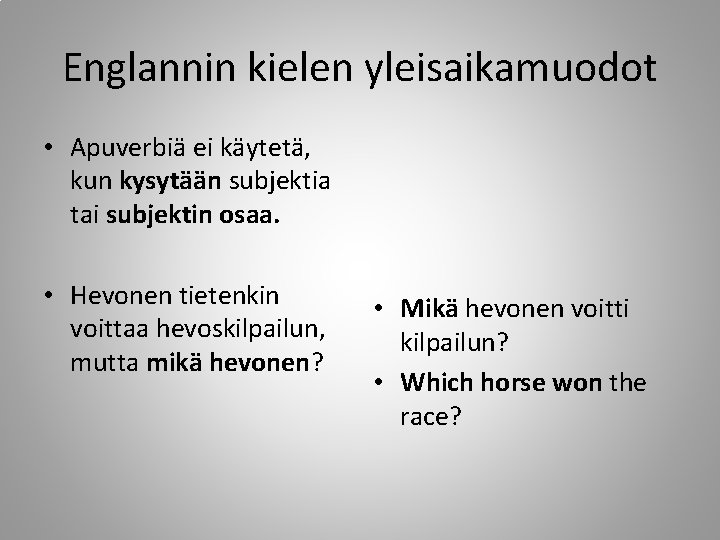 Englannin kielen yleisaikamuodot

• Apuverbiä ei käytetä, kun kysytään subjektia tai subjektin osaa.

• Hevonen tietenkin voittaa hevoskilpailun, mutta mikä hevonen?

• Mikä hevonen voitti kilpailun?
• Which horse won the race?